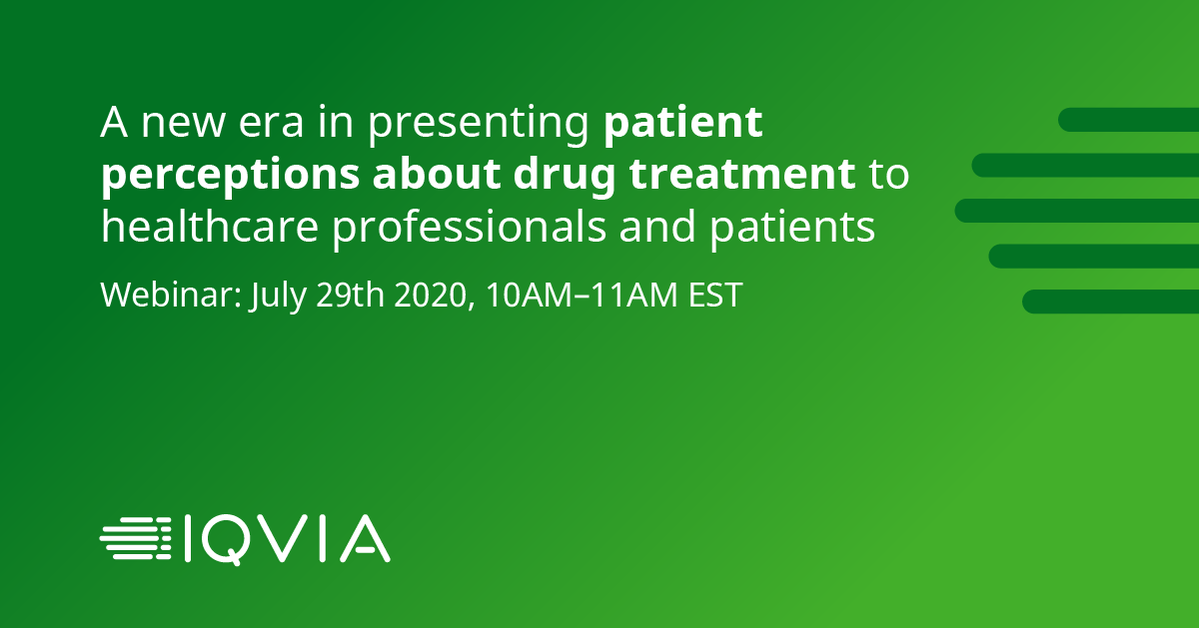 A new era in presenting patient perceptions about drug treatment to healthcare professionals and patients

Webinar: July 29th 2020, 10AM–11AM EST

IQVIA